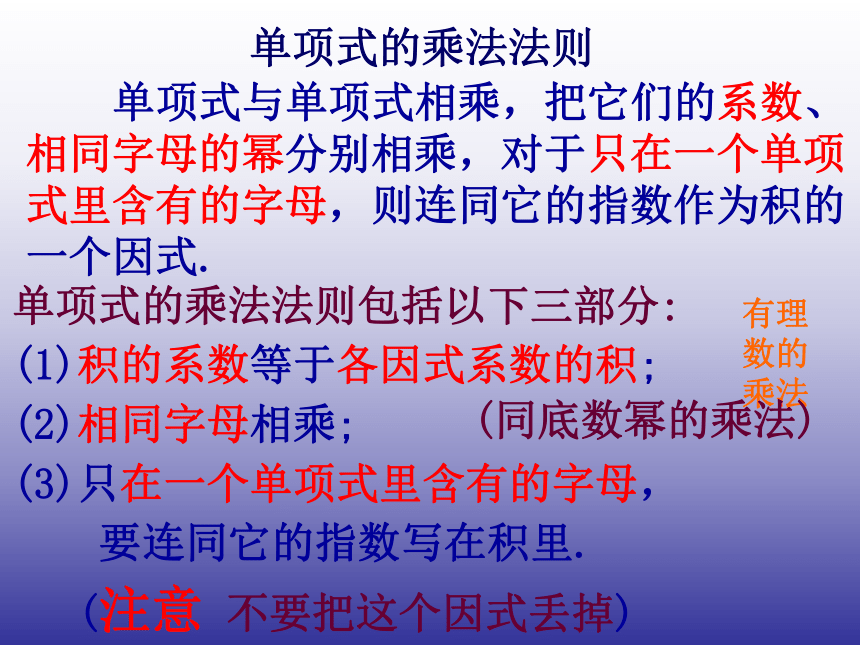 单项式的乘法法则

单项式与单项式相乘，把它们的系数、相同字母的幂分别相乘，对于只在一个单项式里含有的字母，则连同它的指数作为积的一个因式.

单项式的乘法法则包括以下三部分:

有理数的乘法

(1)积的系数等于各因式系数的积;

(2)相同字母相乘; (同底数幂的乘法)

(3)只在一个单项式里含有的字母，要连同它的指数写在积里.

(注意 不要把这个因式丢掉)